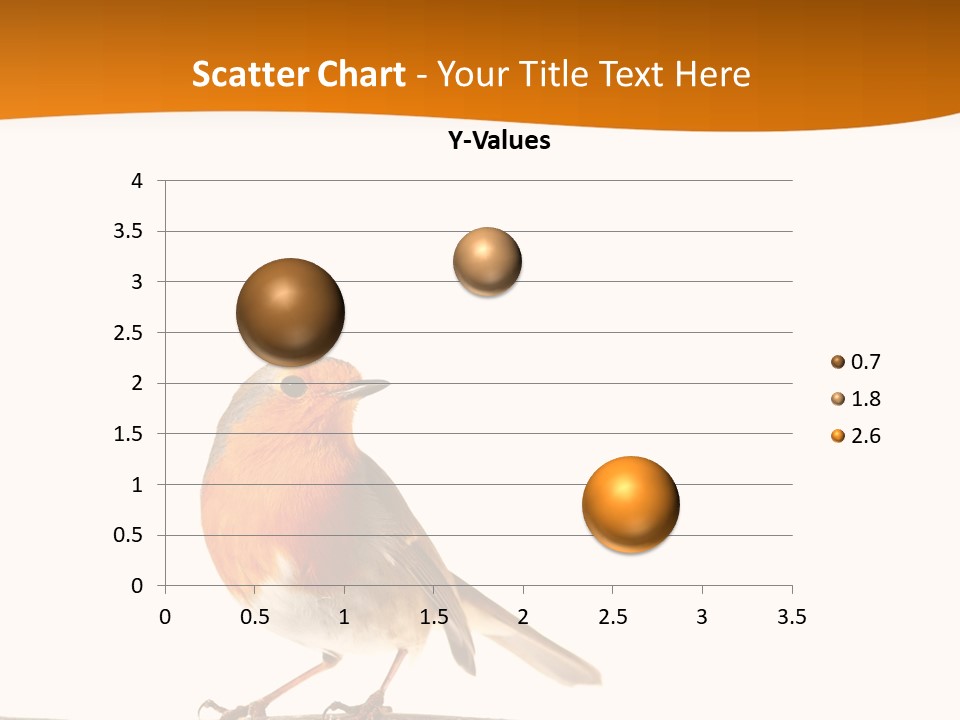 Scatter Chart - Your Title Text Here

Y-Values

4
3.5
3
2.5
2
1.5
1
0.5
0

0 0.5 1 1.5 2 2.5 3 3.5

0.7
1.8
2.6